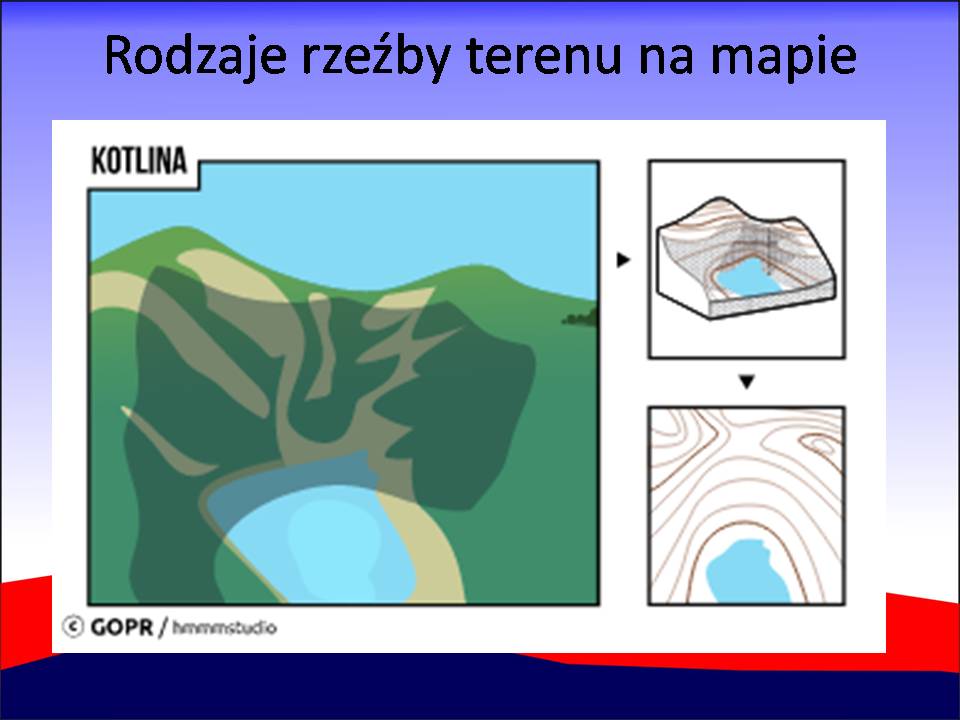 Rodzaje rzeźby terenu na mapie

KOTLINA

© GOPR / hmmmstudio